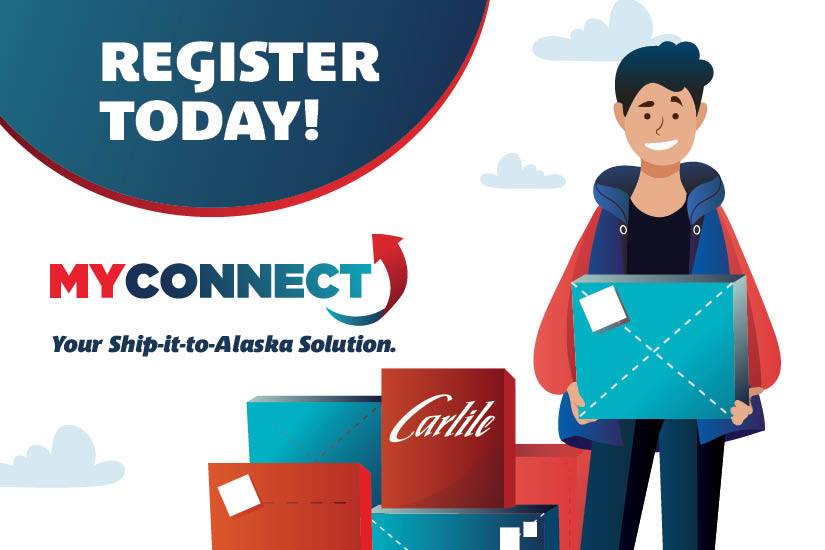 REGISTER TODAY!

MYCONNECT

Your Ship-it-to-Alaska Solution.

Carlile